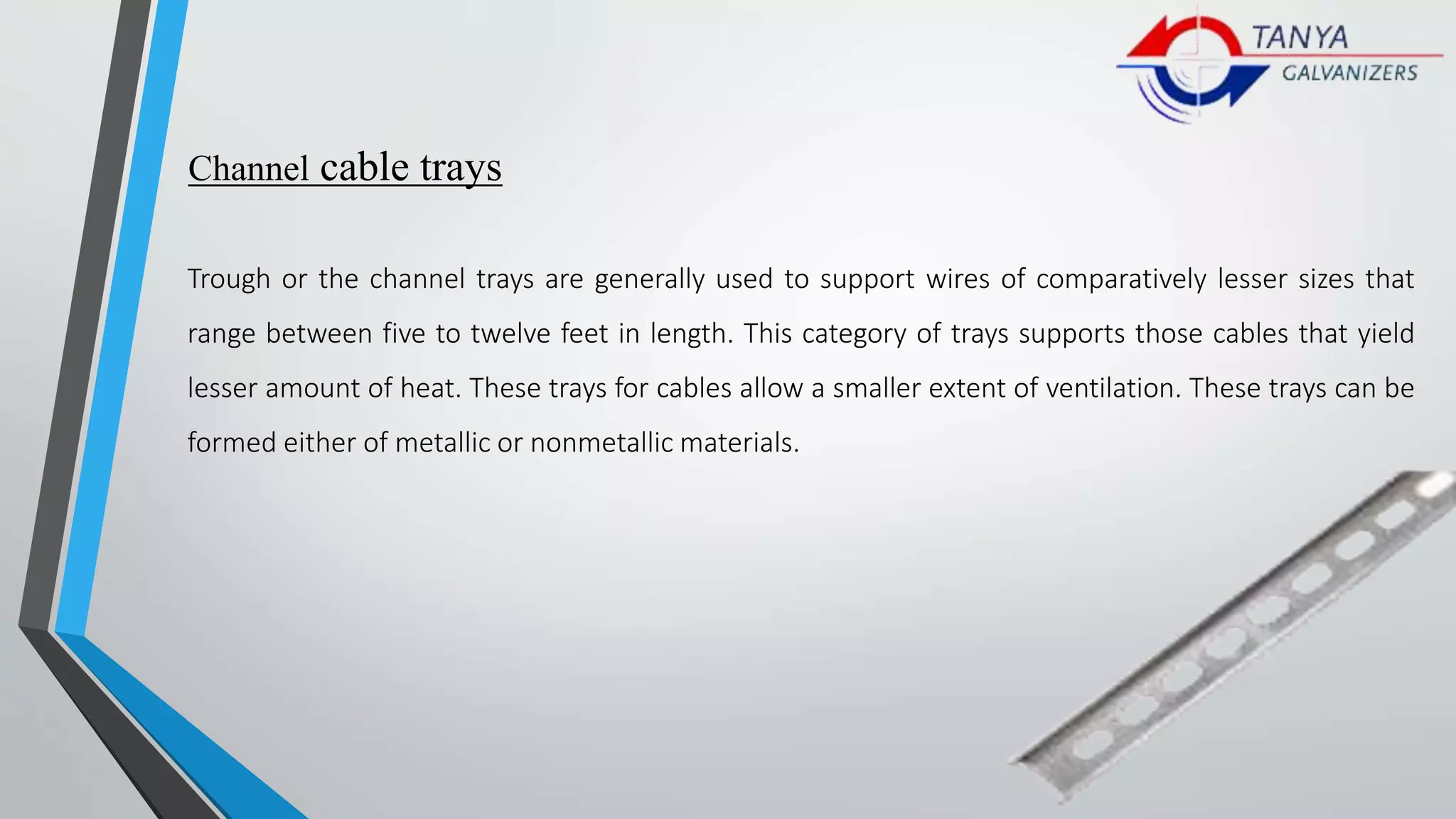 TANYA
GALVANIZERS

Channel cable trays

Trough or the channel trays are generally used to support wires of comparatively lesser sizes that range between five to twelve feet in length. This category of trays supports those cables that yield lesser amount of heat. These trays for cables allow a smaller extent of ventilation. These trays can be formed either of metallic or nonmetallic materials.